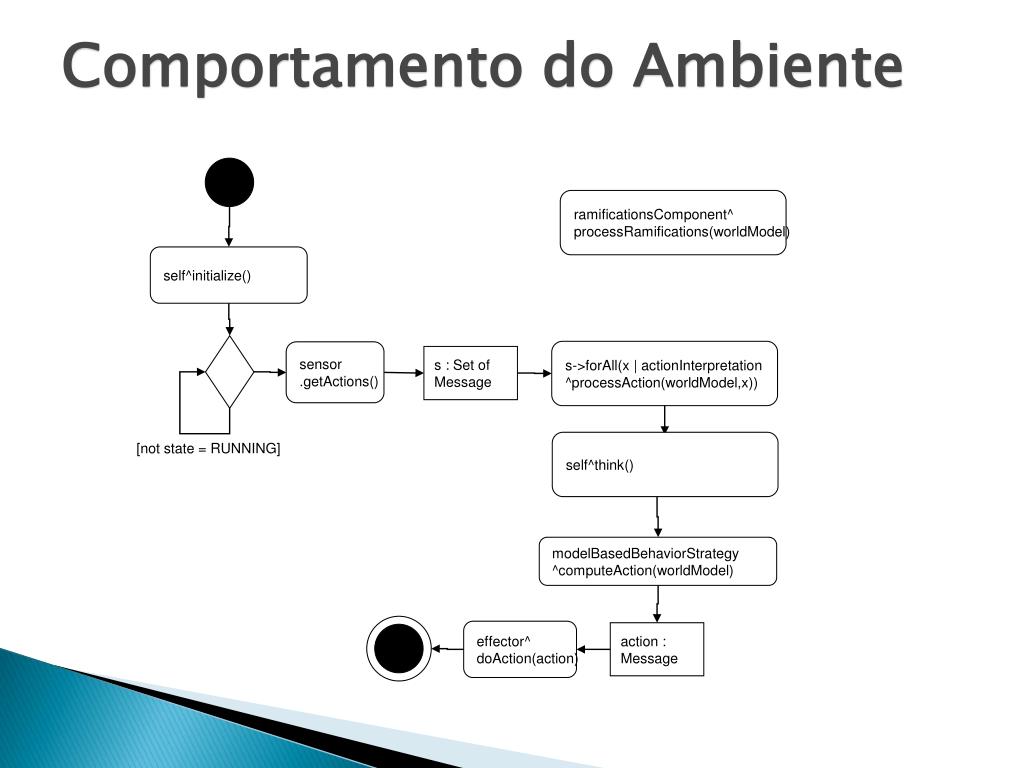 Comportamento do Ambiente

ramificationsComponent^ processRamifications(worldModel)

self^initialize()

sensor .getActions()

s : Set of Message

s->forAll(x | actionInterpretation ^processAction(worldModel,x))

[not state = RUNNING]

self^think()

modelBasedBehaviorStrategy ^computeAction(worldModel)

effector^ doAction(action)

action : Message